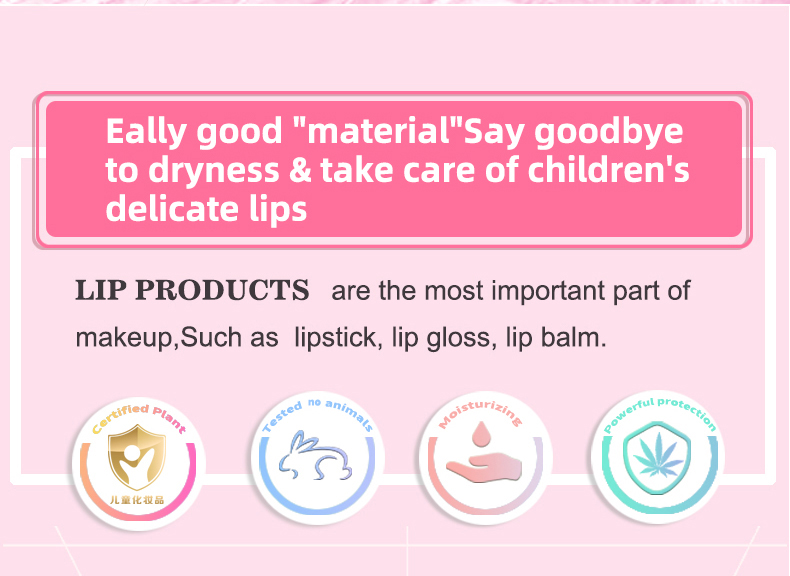 Eally good "material"Say goodbye to dryness & take care of children's delicate lips

LIP PRODUCTS are the most important part of makeup,Such as lipstick, lip gloss, lip balm.

Certified Plant

儿童化妆品

Tested no animals

Moisturizing

Powerful protection